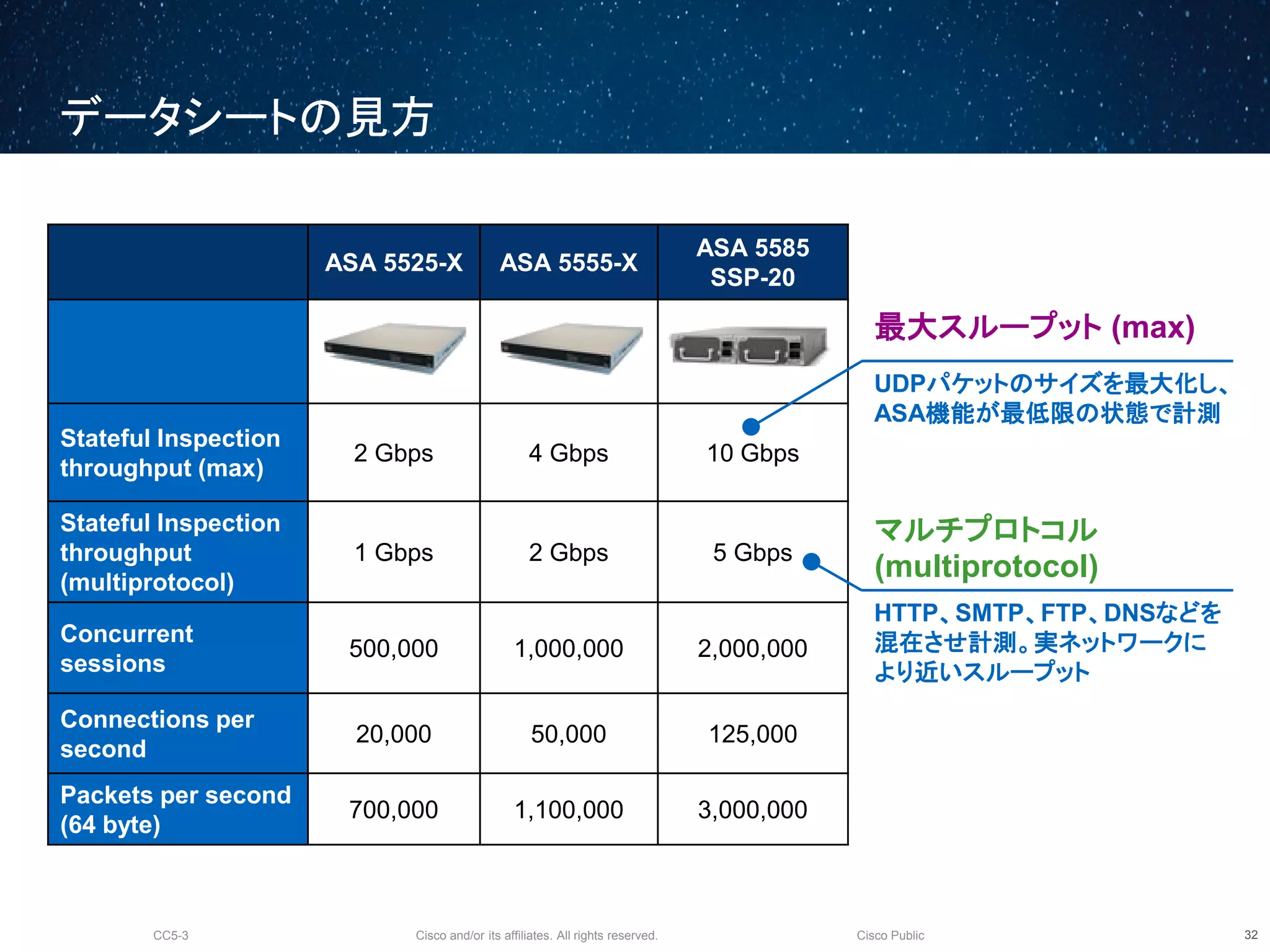 データシートの見方

| | ASA 5525-X | ASA 5555-X | ASA 5585 SSP-20 |
|---|---|---|---|
| | | | |
| Stateful Inspection throughput (max) | 2 Gbps | 4 Gbps | 10 Gbps |
| Stateful Inspection throughput (multiprotocol) | 1 Gbps | 2 Gbps | 5 Gbps |
| Concurrent sessions | 500,000 | 1,000,000 | 2,000,000 |
| Connections per second | 20,000 | 50,000 | 125,000 |
| Packets per second (64 byte) | 700,000 | 1,100,000 | 3,000,000 |

最大スループット (max)

UDPパケットのサイズを最大化し、ASA機能が最低限の状態で計測

マルチプロトコル (multiprotocol)

HTTP、SMTP、FTP、DNSなどを混在させ計測。実ネットワークにより近いスループット

CC5-3

Cisco and/or its affiliates. All rights reserved.

Cisco Public

32